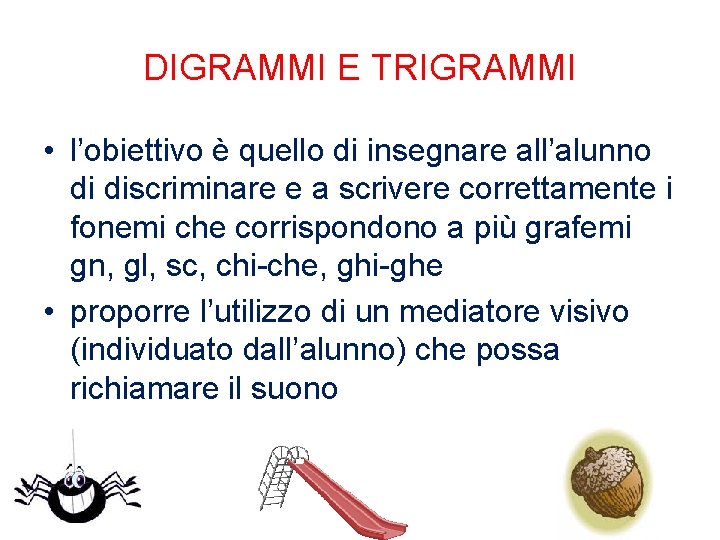 DIGRAMMI E TRIGRAMMI

• l'obiettivo è quello di insegnare all'alunno di discriminare e a scrivere correttamente i fonemi che corrispondono a più grafemi gn, gl, sc, chi-che, ghi-ghe

• proporre l'utilizzo di un mediatore visivo (individuato dall'alunno) che possa richiamare il suono